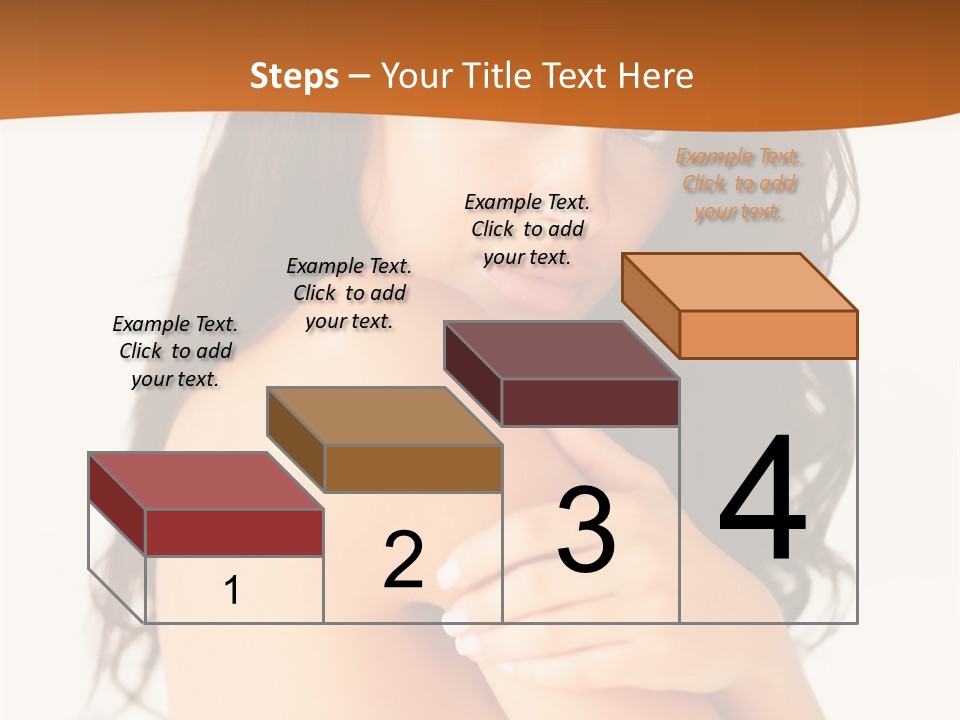 Steps – Your Title Text Here

Example Text. Click to add your text.

Example Text. Click to add your text.

Example Text. Click to add your text.

Example Text. Click to add your text.

1

2

3

4